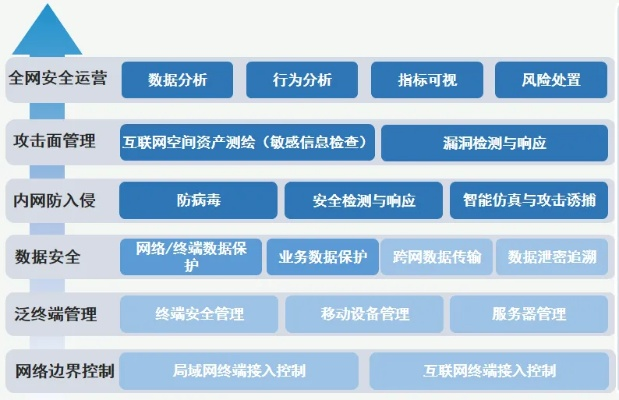 全网安全运营
数据分析
行为分析
指标可视
风险处置

攻击面管理
互联网空间资产测绘（敏感信息检查）
漏洞检测与响应

内网防入侵
防病毒
安全检测与响应
智能仿真与攻击诱捕

数据安全
网络/终端数据保护
业务数据保护
跨网数据传输
数据泄密追溯

泛终端管理
终端安全管理
移动设备管理
服务器管理

网络边界控制
局域网终端接入控制
互联网终端接入控制